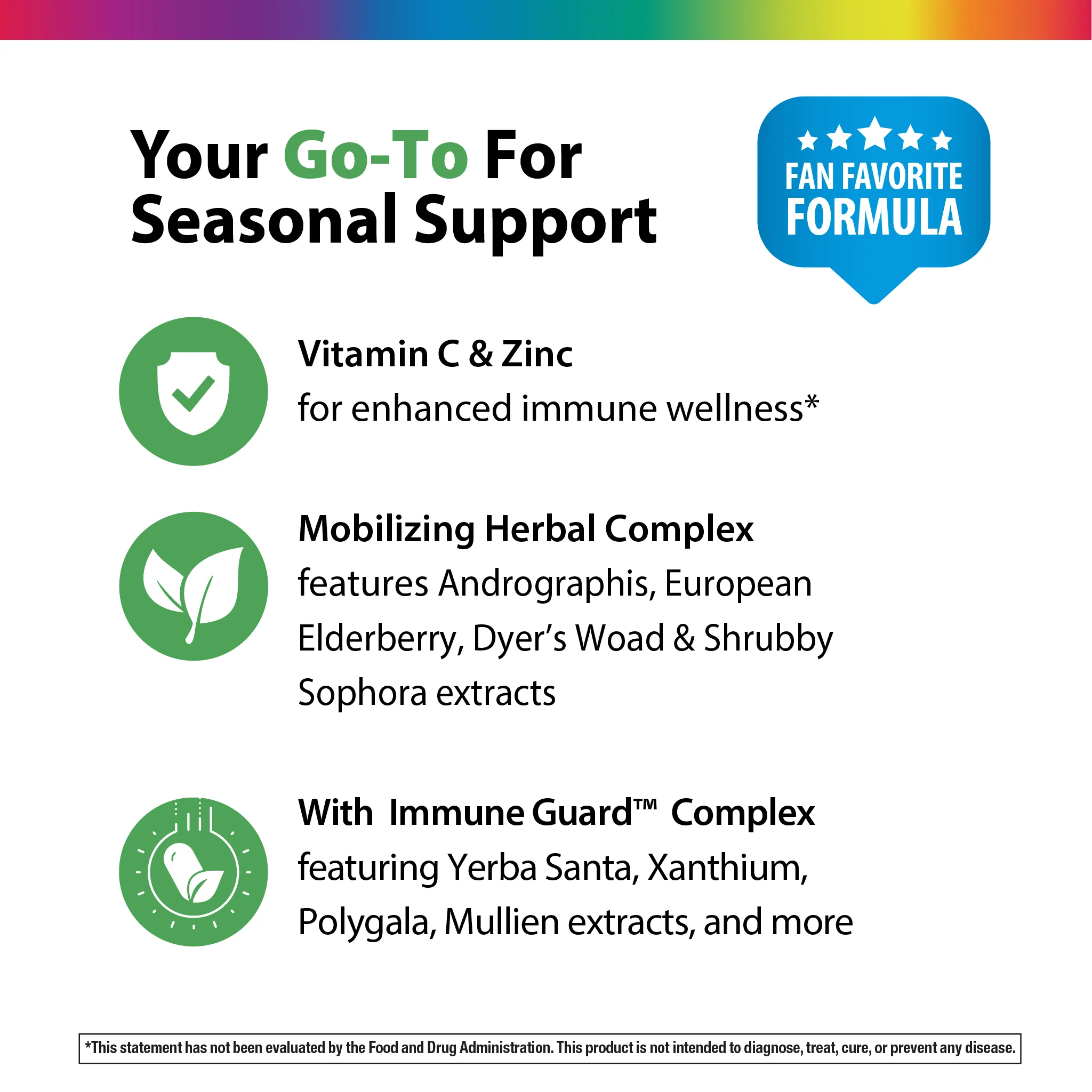 Your Go-To For Seasonal Support

FAN FAVORITE FORMULA

Vitamin C & Zinc
for enhanced immune wellness*

Mobilizing Herbal Complex
features Andrographis, European Elderberry, Dyer's Woad & Shrubby Sophora extracts

With Immune Guard™ Complex
featuring Yerba Santa, Xanthium, Polygala, Mullien extracts, and more

*This statement has not been evaluated by the Food and Drug Administration. This product is not intended to diagnose, treat, cure, or prevent any disease.